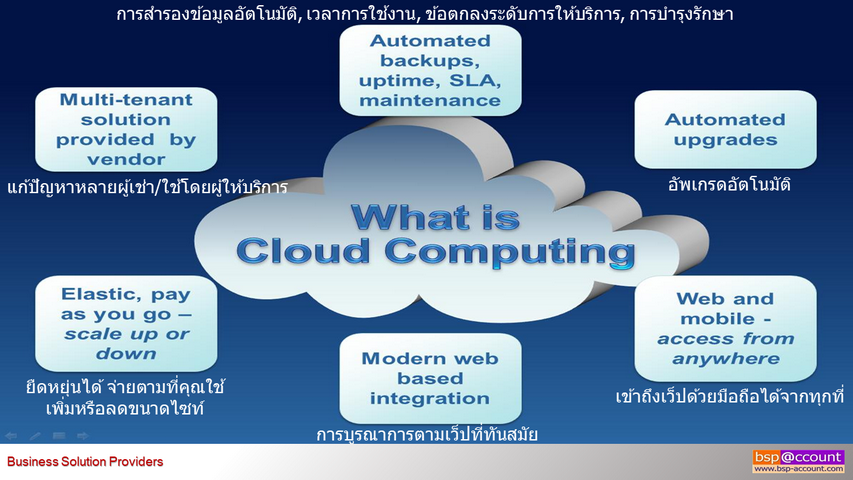 การสำรองข้อมูลอัตโนมัติ, เวลาการใช้งาน, ข้อตกลงระดับการให้บริการ, การบำรุงรักษา

Automated backups, uptime, SLA, maintenance

Multi-tenant solution provided by vendor

แก้ปัญหาหลายผู้เช่า/ใช้โดยผู้ให้บริการ

Automated upgrades

อัพเกรดอัตโนมัติ

What is Cloud Computing

Elastic, pay as you go – scale up or down

ยืดหยุ่นได้ จ่ายตามที่คุณใช้ เพิ่มหรือลดขนาดไซท์

Modern web based integration

การบูรณาการตามเว็ปที่ทันสมัย

Web and mobile - access from anywhere

เข้าถึงเว็ปด้วยมือถือได้จากทุกที่

Business Solution Providers

bsp@ccount
www.bsp-account.com